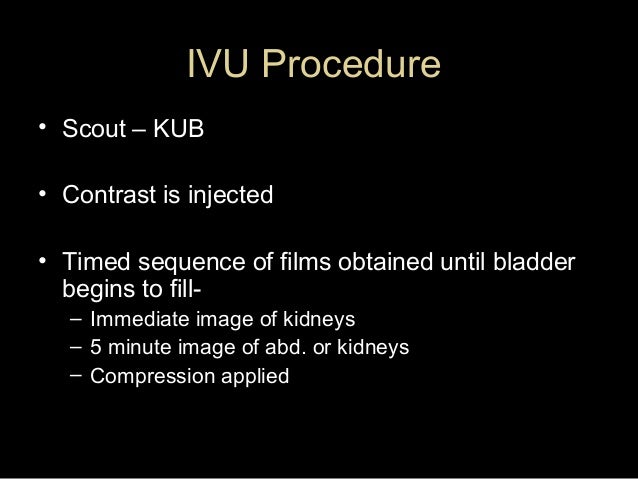 IVU Procedure

• Scout – KUB

• Contrast is injected

• Timed sequence of films obtained until bladder begins to fill-
– Immediate image of kidneys
– 5 minute image of abd. or kidneys
– Compression applied